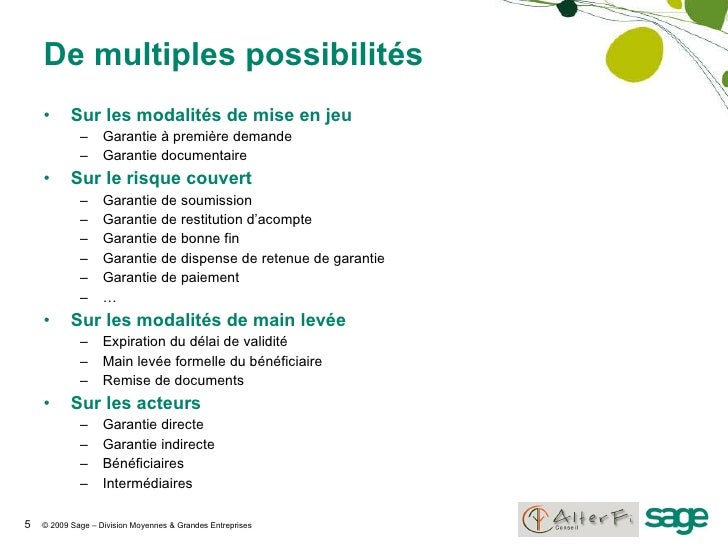 De multiples possibilités

• Sur les modalités de mise en jeu
– Garantie à première demande
– Garantie documentaire
• Sur le risque couvert
– Garantie de soumission
– Garantie de restitution d'acompte
– Garantie de bonne fin
– Garantie de dispense de retenue de garantie
– Garantie de paiement
– …
• Sur les modalités de main levée
– Expiration du délai de validité
– Main levée formelle du bénéficiaire
– Remise de documents
• Sur les acteurs
– Garantie directe
– Garantie indirecte
– Bénéficiaires
– Intermédiaires

5 © 2009 Sage – Division Moyennes & Grandes Entreprises

AlterFi Conseil

sage